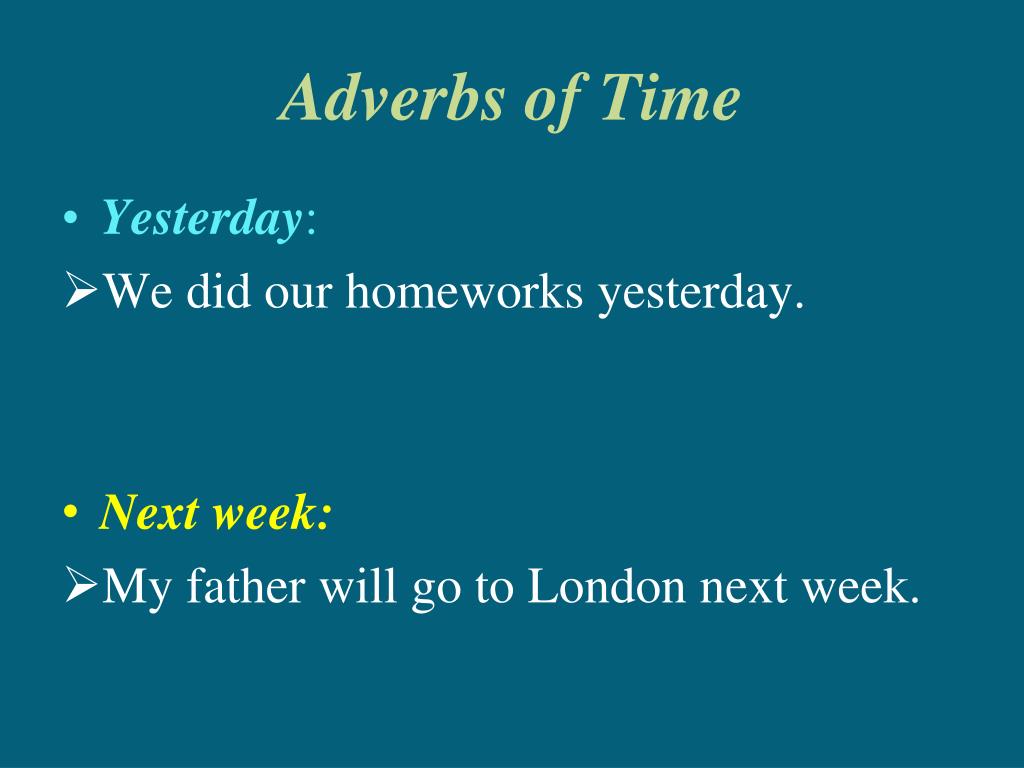 Adverbs of Time

• Yesterday:
➢We did our homeworks yesterday.

• Next week:
➢My father will go to London next week.